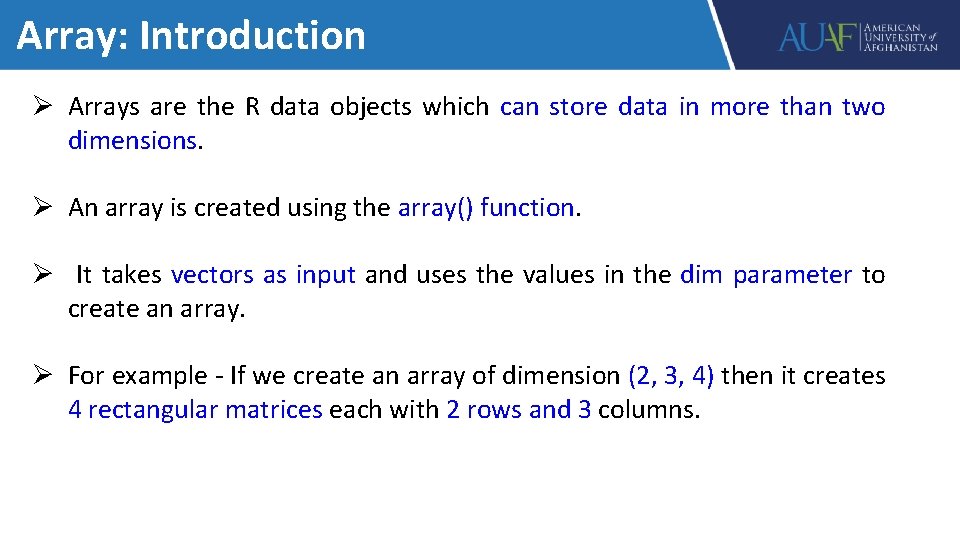 Array: Introduction

AUAF AMERICAN UNIVERSITY of AFGHANISTAN

➢ Arrays are the R data objects which can store data in more than two dimensions.

➢ An array is created using the array() function.

➢ It takes vectors as input and uses the values in the dim parameter to create an array.

➢ For example - If we create an array of dimension (2, 3, 4) then it creates 4 rectangular matrices each with 2 rows and 3 columns.